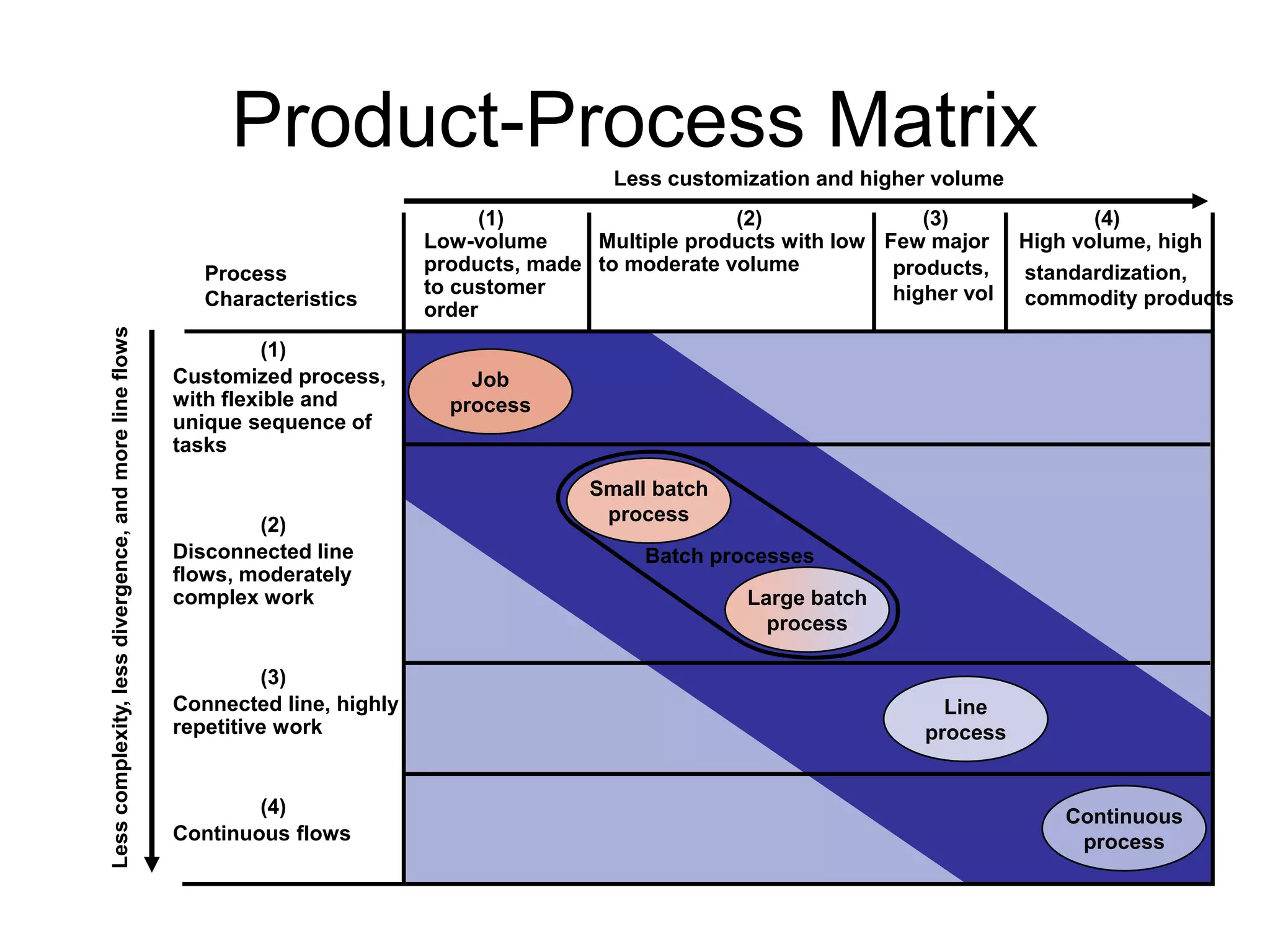 Product-Process Matrix

Less customization and higher volume

Process Characteristics

(1)
Low-volume products, made to customer order

(2)
Multiple products with low to moderate volume

(3)
Few major products, higher vol

(4)
High volume, high standardization, commodity products

Less complexity, less divergence, and more line flows

(1)
Customized process, with flexible and unique sequence of tasks

(2)
Disconnected line flows, moderately complex work

(3)
Connected line, highly repetitive work

(4)
Continuous flows

Job process

Small batch process

Batch processes

Large batch process

Line process

Continuous process